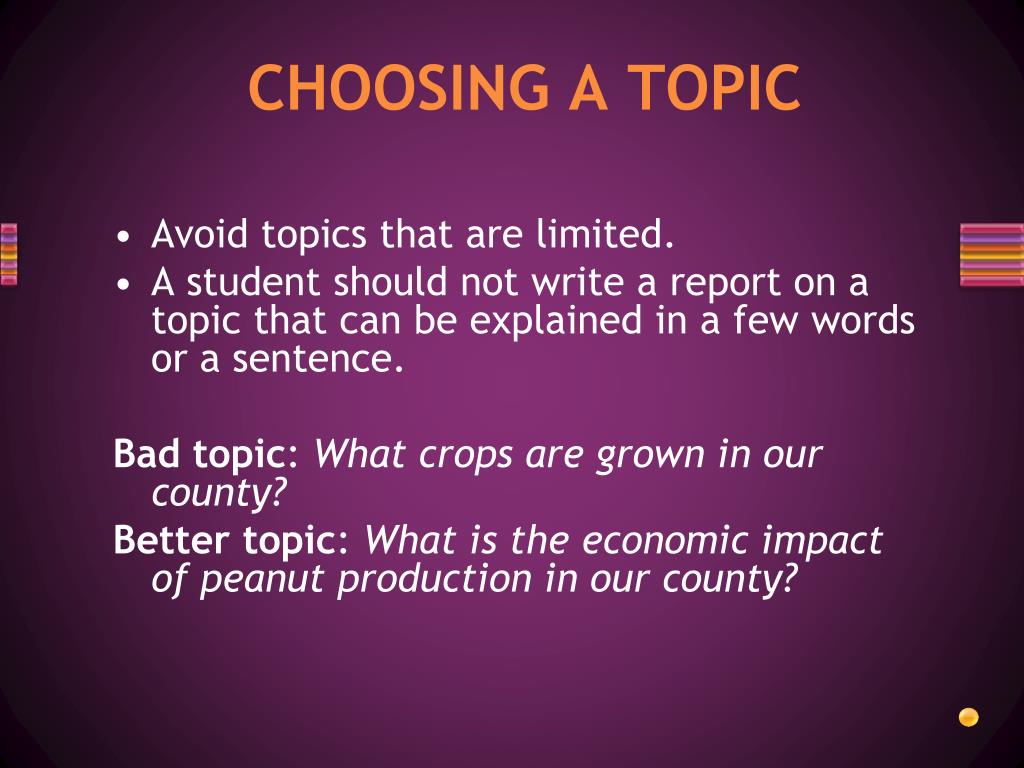 CHOOSING A TOPIC

• Avoid topics that are limited.
• A student should not write a report on a topic that can be explained in a few words or a sentence.

Bad topic: What crops are grown in our county?
Better topic: What is the economic impact of peanut production in our county?